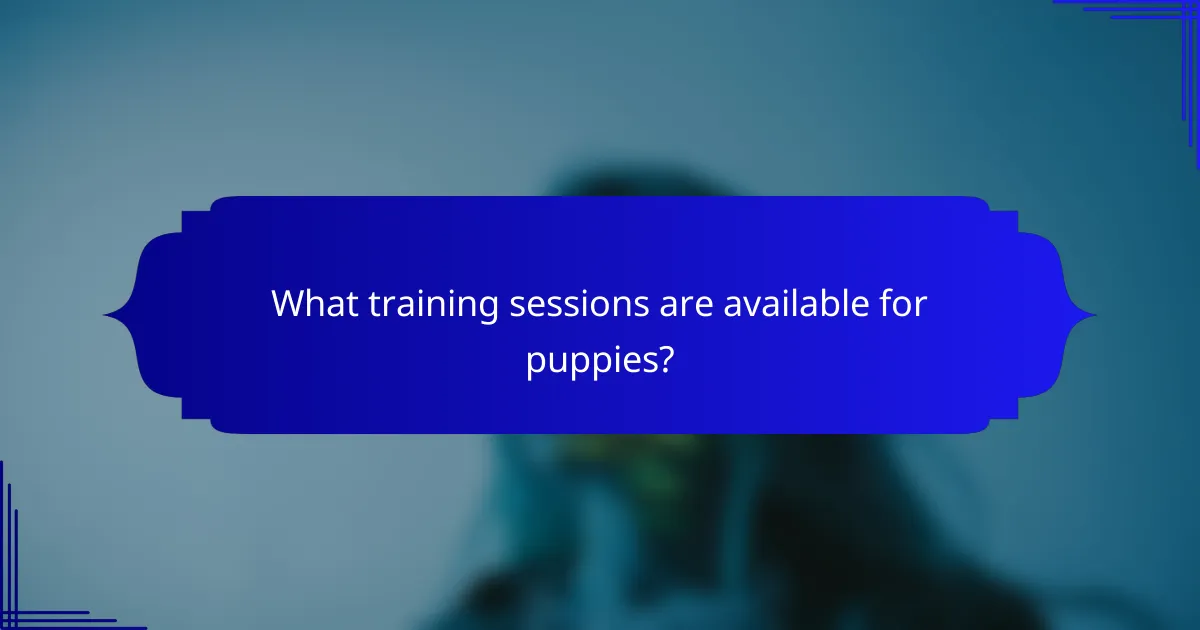 What training sessions are available for puppies?